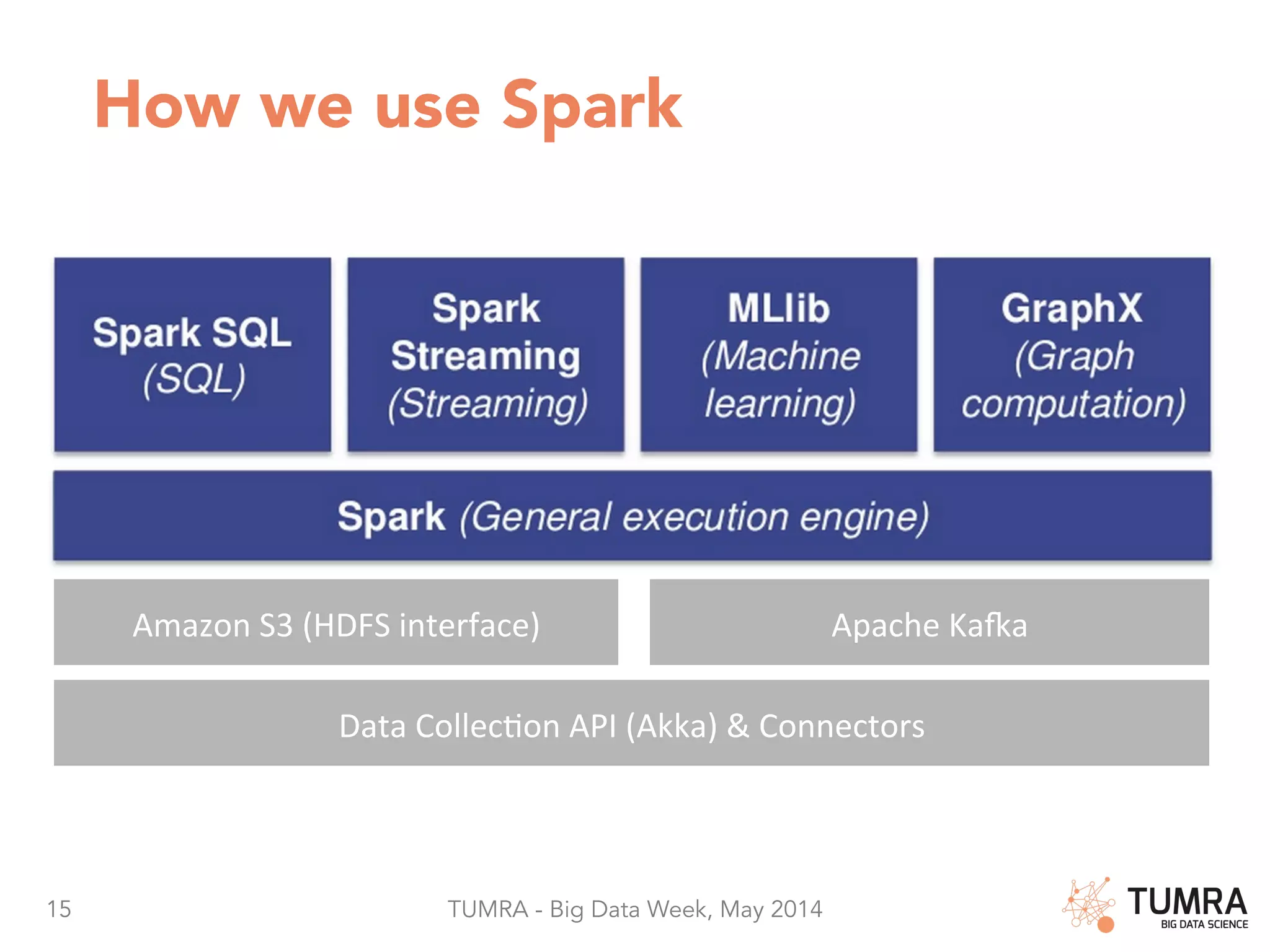 How we use Spark

Spark SQL
(SQL)

Spark Streaming
(Streaming)

MLlib
(Machine learning)

GraphX
(Graph computation)

Spark (General execution engine)

Amazon S3 (HDFS interface)

Apache Kafka

Data Collection API (Akka) & Connectors

15

TUMRA - Big Data Week, May 2014

TUMRA
BIG DATA SCIENCE